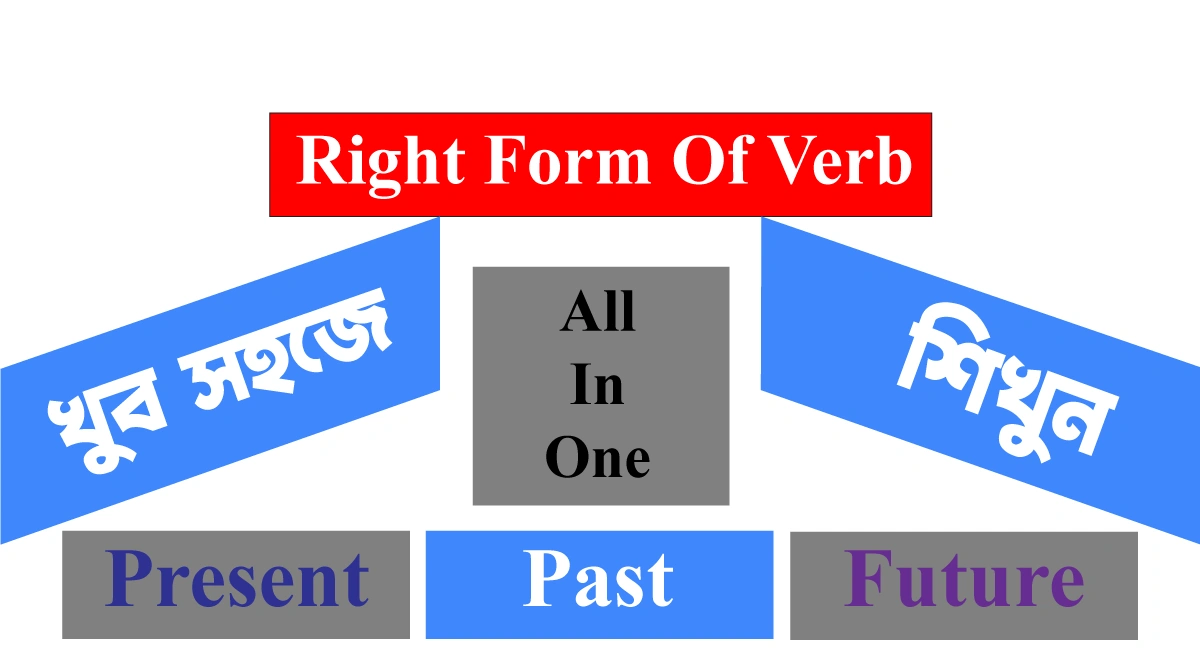 Right Form Of Verb

খুব সহজে

All
In
One

শিখুন

Present

Past

Future